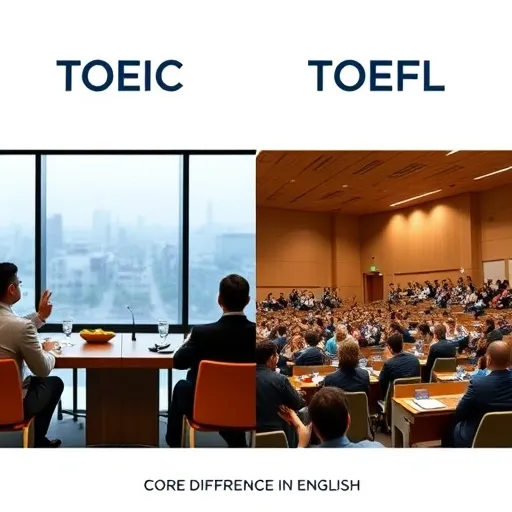 TOEIC

TOEFL

CORE DIFFRENCE IN ENGLISH